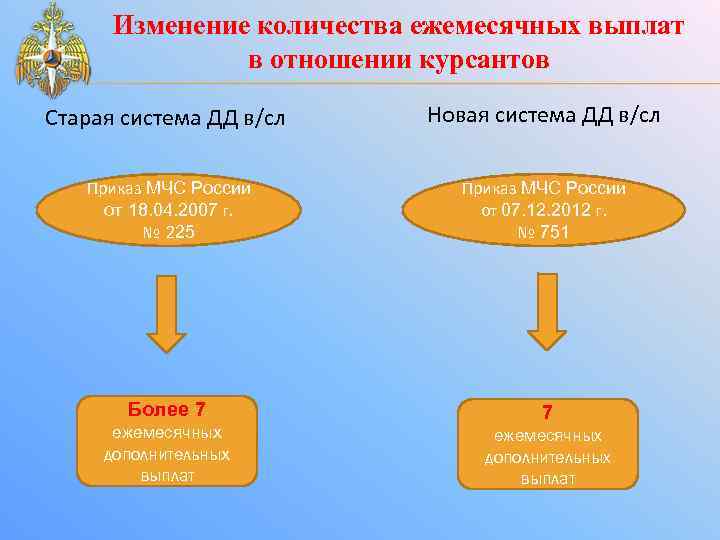 Изменение количества ежемесячных выплат в отношении курсантов

Старая система ДД в/сл

Приказ МЧС России от 18.04.2007 г. № 225

Более 7 ежемесячных дополнительных выплат

Новая система ДД в/сл

Приказ МЧС России от 07.12.2012 г. № 751

7 ежемесячных дополнительных выплат